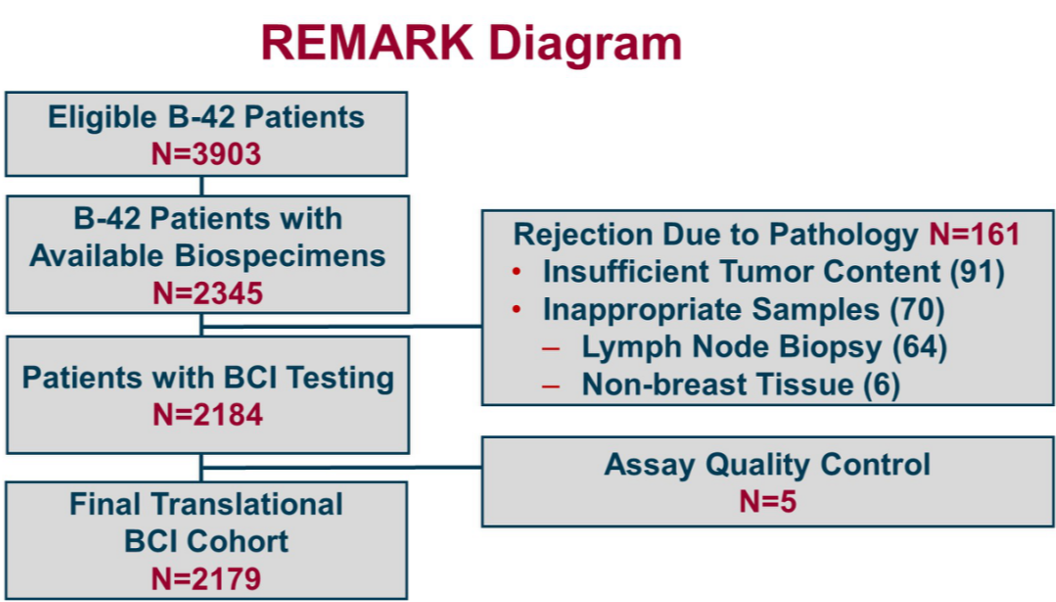 REMARK Diagram

Eligible B-42 Patients
N=3903

B-42 Patients with Available Biospecimens
N=2345

Rejection Due to Pathology N=161
• Insufficient Tumor Content (91)
• Inappropriate Samples (70)
– Lymph Node Biopsy (64)
– Non-breast Tissue (6)

Patients with BCI Testing
N=2184

Assay Quality Control
N=5

Final Translational BCI Cohort
N=2179